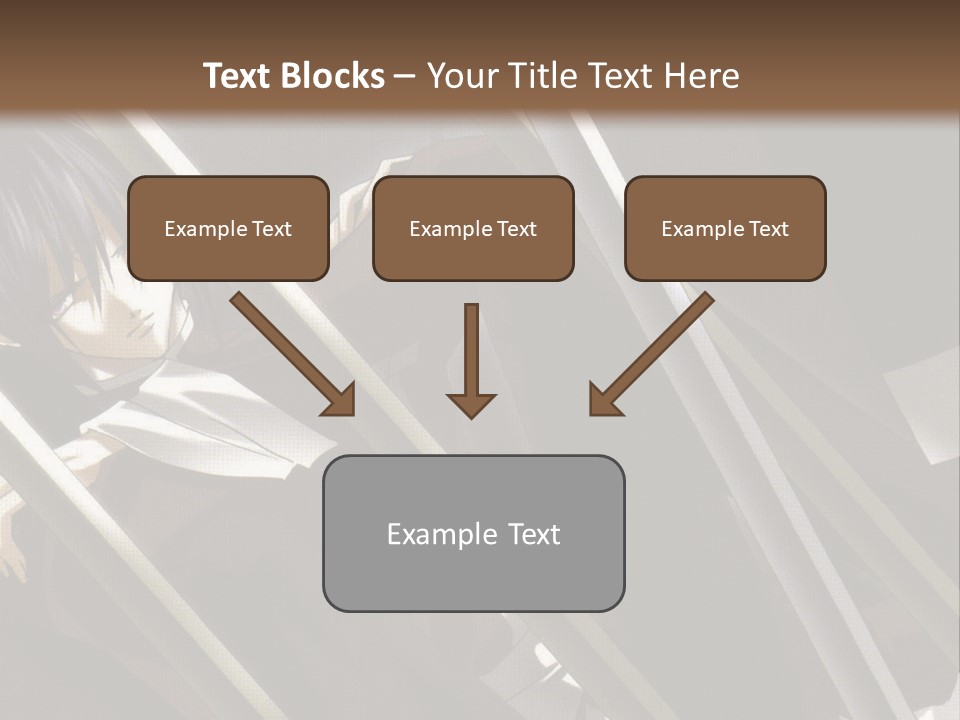 Text Blocks – Your Title Text Here

Example Text

Example Text

Example Text

Example Text